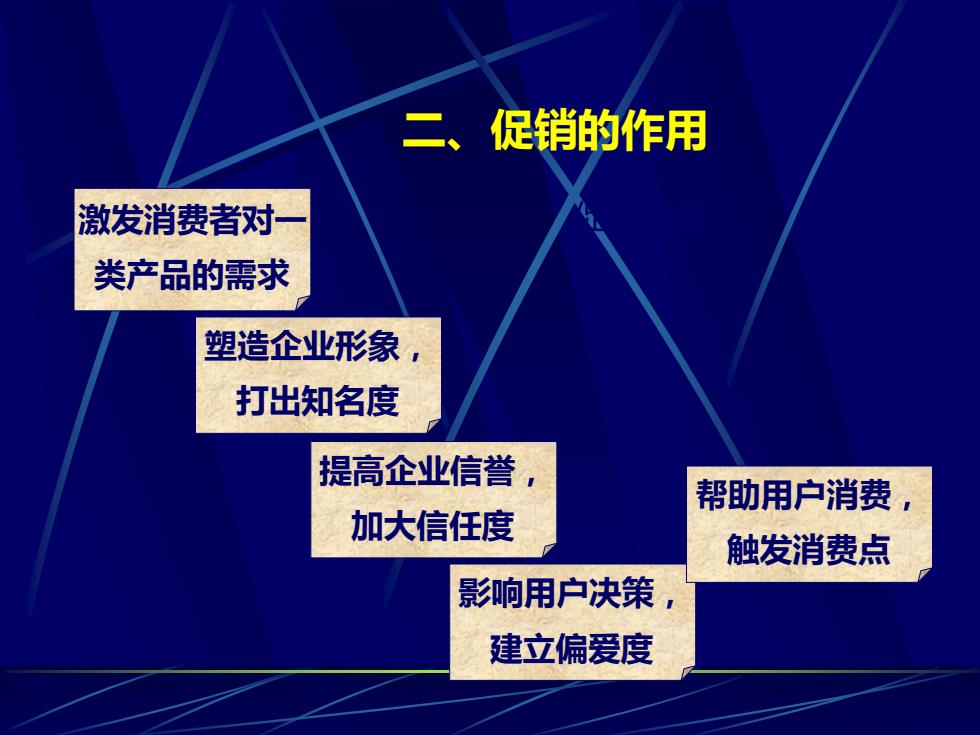 二、促销的作用

激发消费者对一类产品的需求

塑造企业形象，打出知名度

提高企业信誉，加大信任度

影响用户决策，建立偏爱度

帮助用户消费，触发消费点